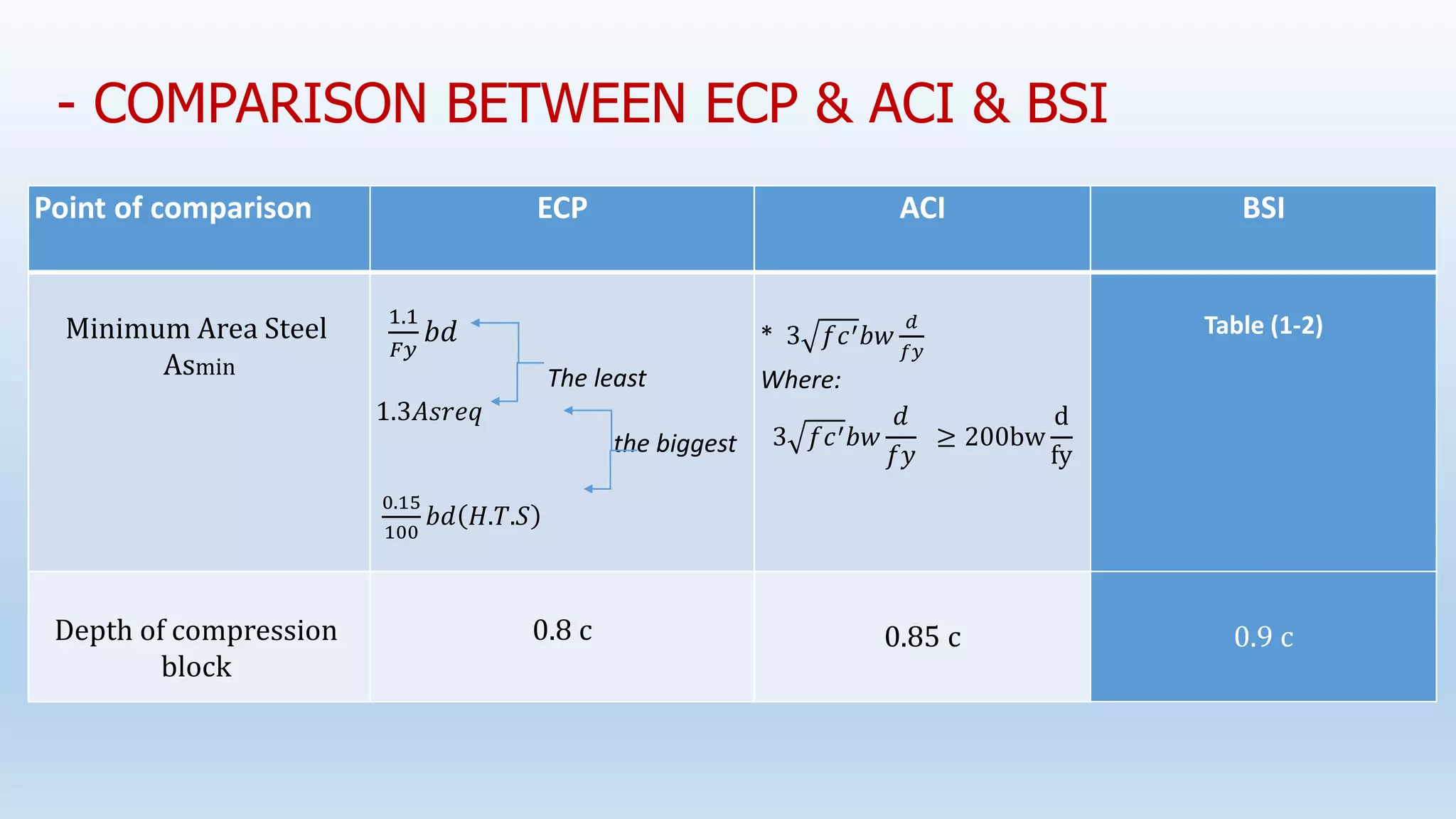 - COMPARISON BETWEEN ECP & ACI & BSI

| Point of comparison | ECP | ACI | BSI |
|---|---|---|---|
| Minimum Area Steel Asmin | $\frac{1.1}{Fy}bd$ The least $1.3Asreq$ the biggest $\frac{0.15}{100}bd(H.T.S)$ | * $3\sqrt{fc'}bw\frac{d}{fy}$ Where: $3\sqrt{fc'}bw\frac{d}{fy} \geq 200bw\frac{d}{fy}$ | Table (1-2) |
| Depth of compression block | 0.8 c | 0.85 c | 0.9 c |